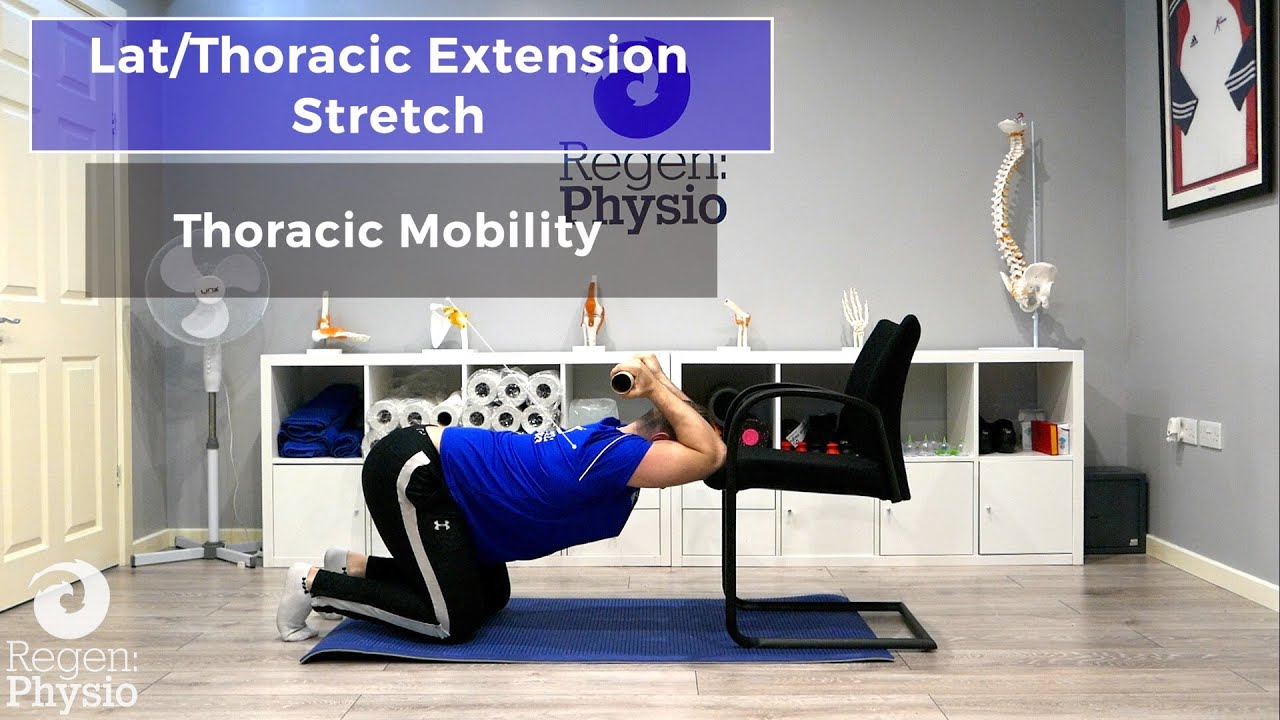 Lat/Thoracic Extension Stretch

Regen: Physio

Thoracic Mobility

Regen: Physio